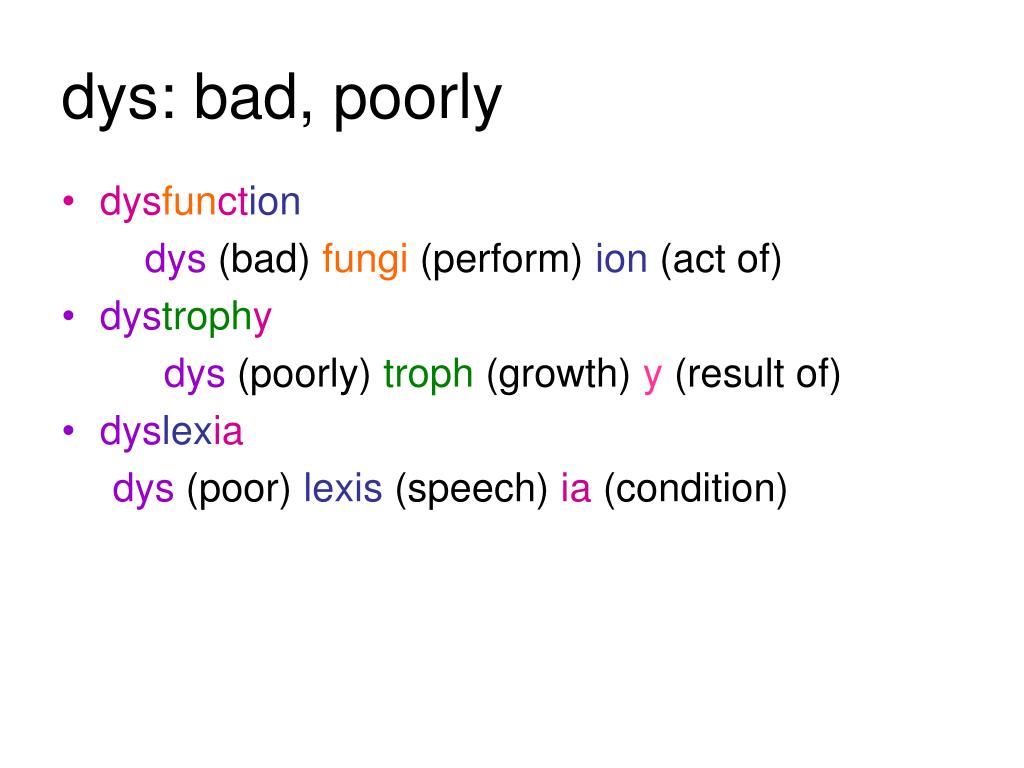 dys: bad, poorly

• dysfunction
dys (bad) fungi (perform) ion (act of)
• dystrophy
dys (poorly) troph (growth) y (result of)
• dyslexia
dys (poor) lexis (speech) ia (condition)